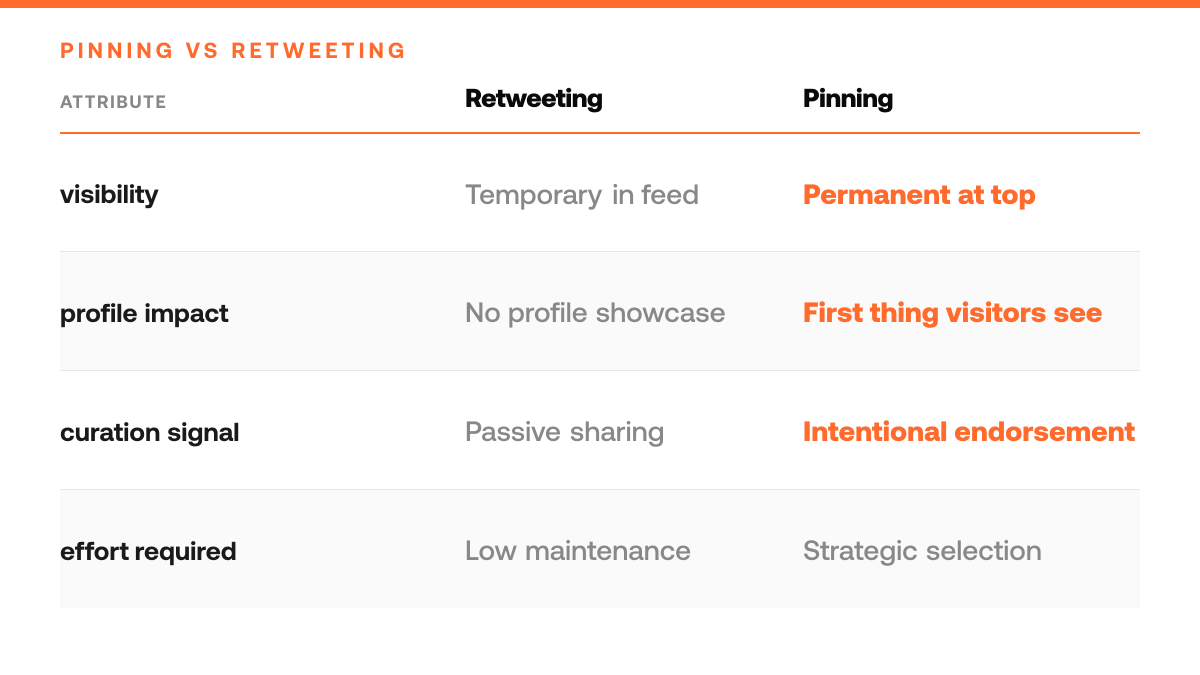 PINNING VS RETWEETING

| ATTRIBUTE | Retweeting | Pinning |
|---|---|---|
| visibility | Temporary in feed | Permanent at top |
| profile impact | No profile showcase | First thing visitors see |
| curation signal | Passive sharing | Intentional endorsement |
| effort required | Low maintenance | Strategic selection |